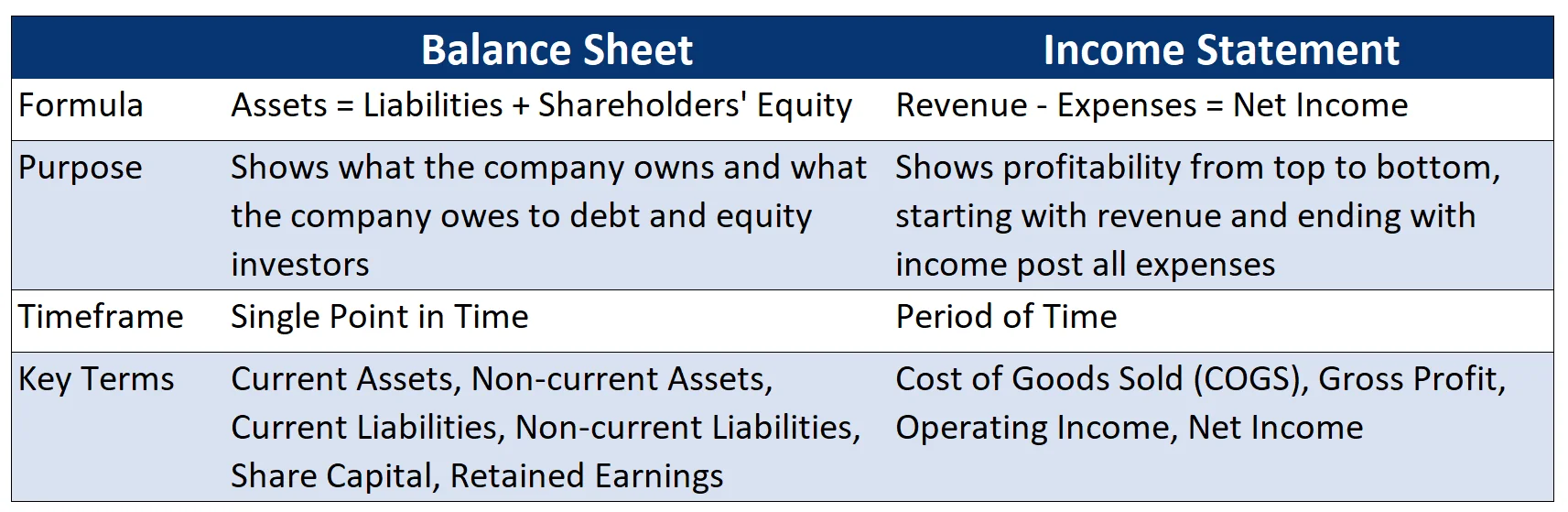 | | Balance Sheet | Income Statement |
|---|---|---|
| Formula | Assets = Liabilities + Shareholders' Equity | Revenue - Expenses = Net Income |
| Purpose | Shows what the company owns and what the company owes to debt and equity investors | Shows profitability from top to bottom, starting with revenue and ending with income post all expenses |
| Timeframe | Single Point in Time | Period of Time |
| Key Terms | Current Assets, Non-current Assets, Current Liabilities, Non-current Liabilities, Share Capital, Retained Earnings | Cost of Goods Sold (COGS), Gross Profit, Operating Income, Net Income |